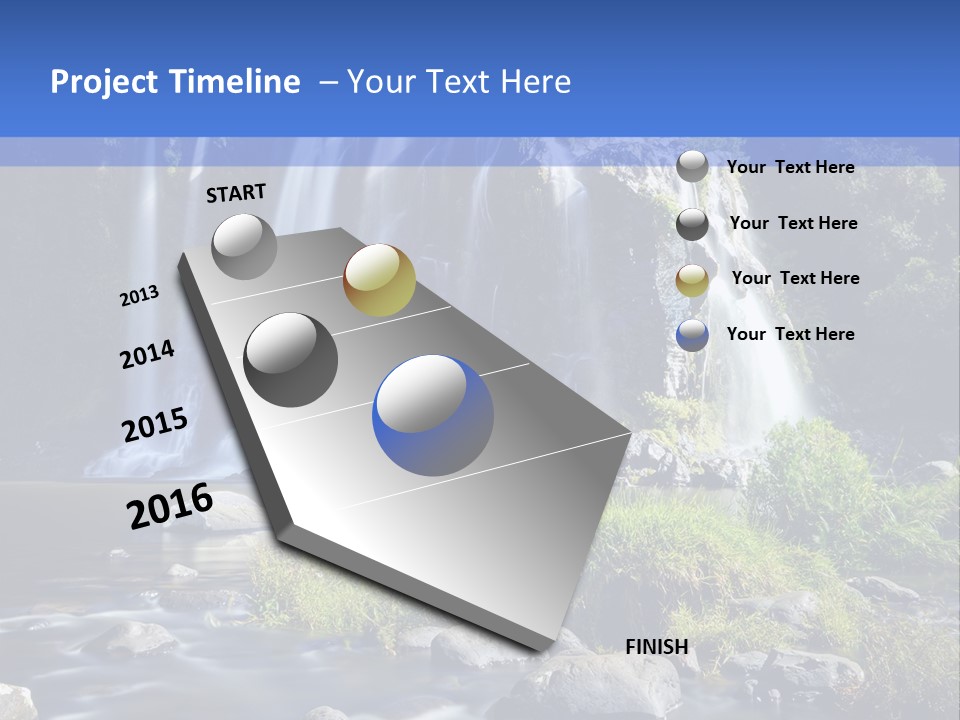 Project Timeline – Your Text Here

START

2013

2014

2015

2016

FINISH

Your Text Here

Your Text Here

Your Text Here

Your Text Here